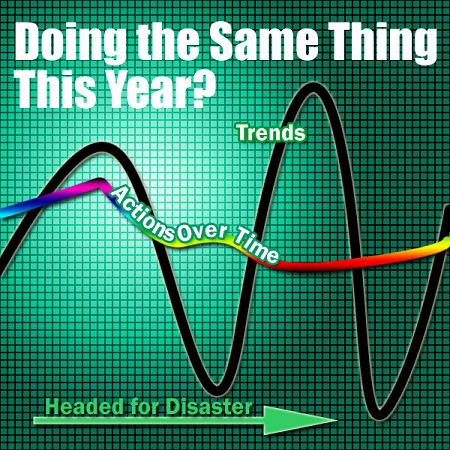 Doing the Same Thing This Year?

Trends

Actions Over Time

Headed for Disaster